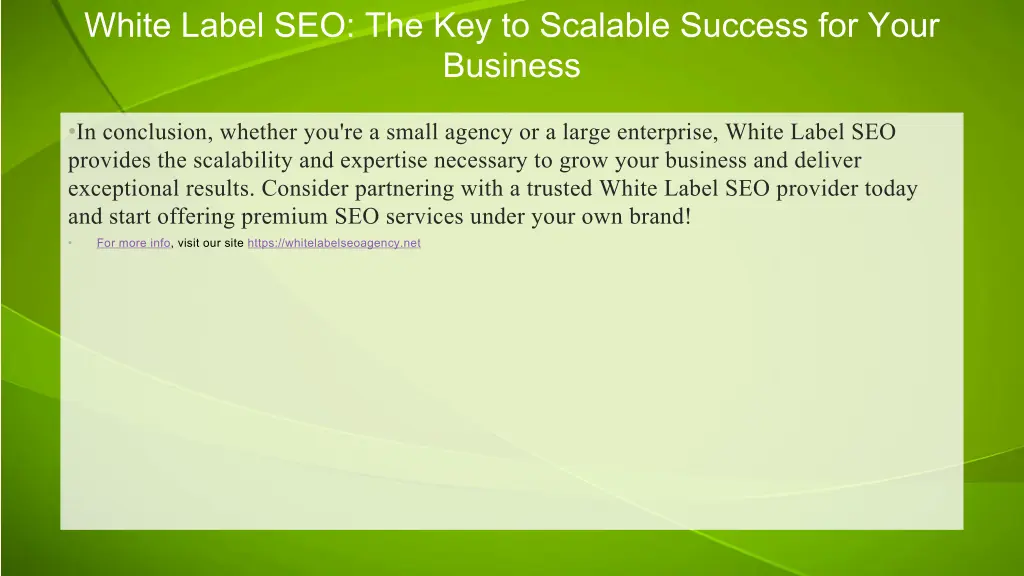 White Label SEO: The Key to Scalable Success for Your Business

•In conclusion, whether you're a small agency or a large enterprise, White Label SEO provides the scalability and expertise necessary to grow your business and deliver exceptional results. Consider partnering with a trusted White Label SEO provider today and start offering premium SEO services under your own brand!

• For more info, visit our site https://whitelabelseoagency.net